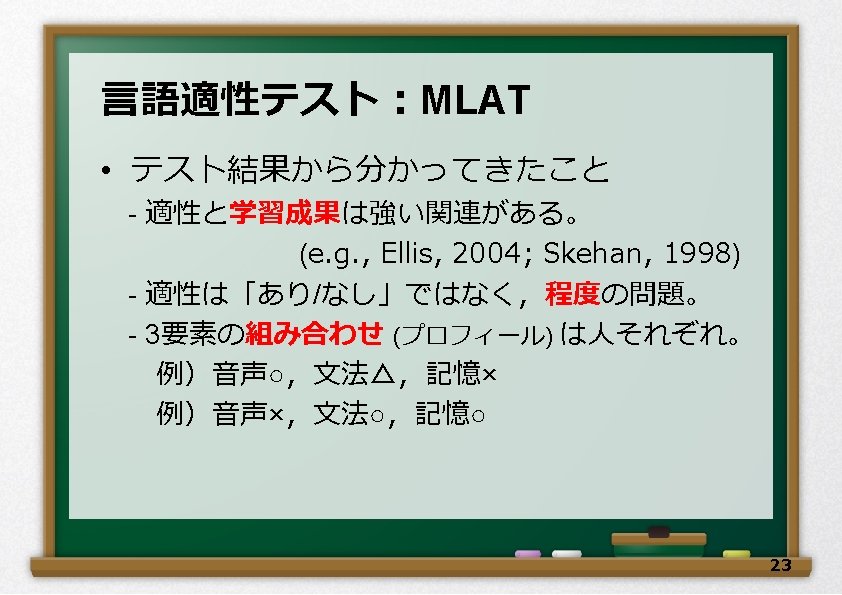 言語適性テスト：MLAT

• テスト結果から分かってきたこと

- 適性と学習成果は強い関連がある。

(e.g., Ellis, 2004; Skehan, 1998)

- 適性は「あり/なし」ではなく，程度の問題。

- 3要素の組み合わせ (プロフィール) は人それぞれ。

例）音声○，文法△，記憶×

例）音声×，文法○，記憶○

23